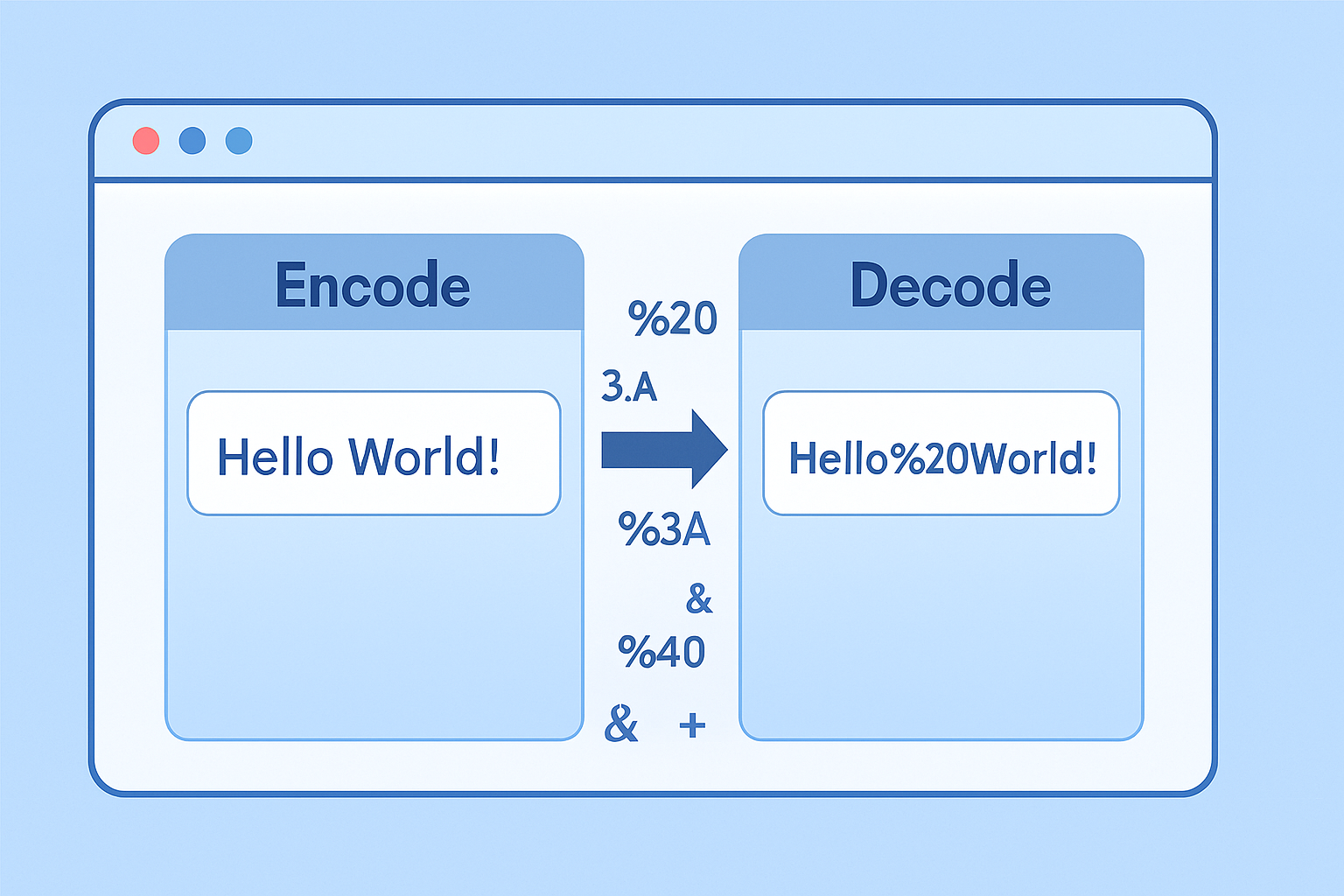 Encode

Hello World!

%20

3.A

%3A

&

%40

& +

Decode

Hello%20World!